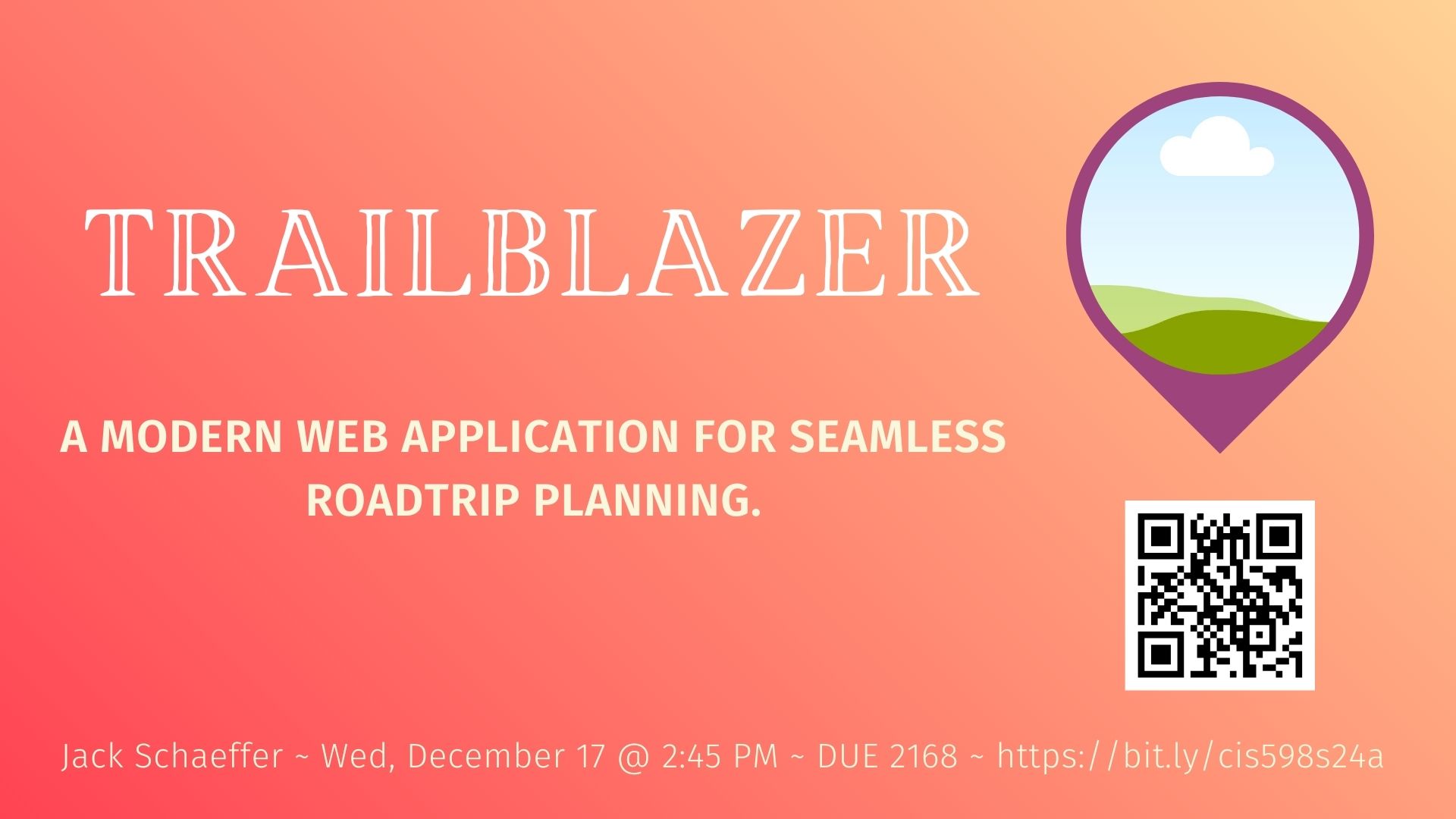 TRAILBLAZER

A MODERN WEB APPLICATION FOR SEAMLESS ROADTRIP PLANNING.

Jack Schaeffer ~ Wed, December 17 @ 2:45 PM ~ DUE 2168 ~ https://bit.ly/cis598s24a